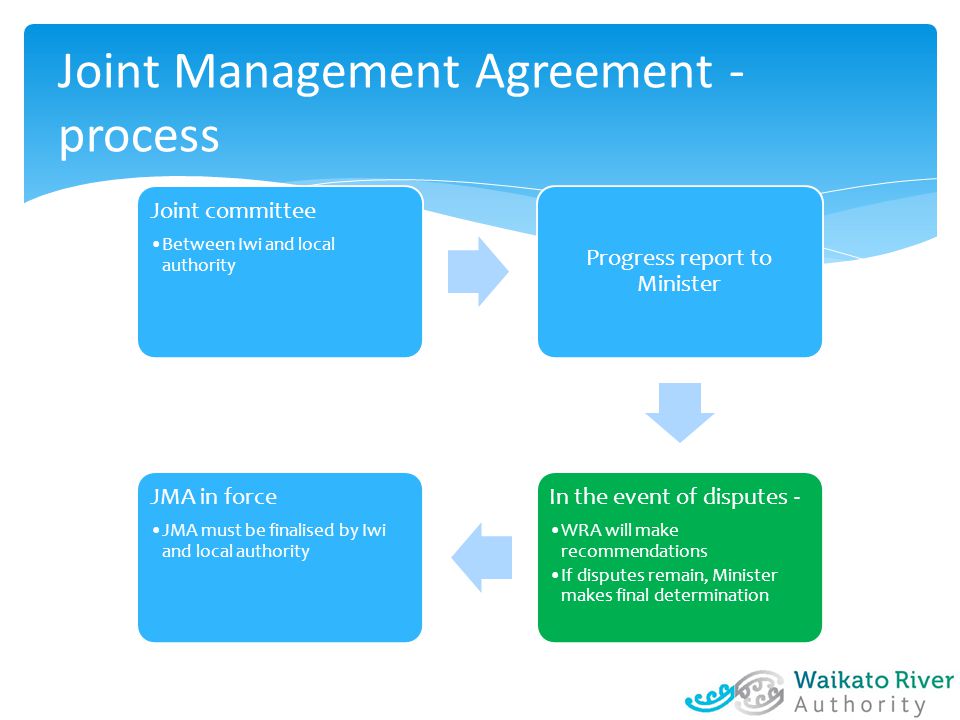 Joint Management Agreement - process

Joint committee
• Between Iwi and local authority

Progress report to Minister

In the event of disputes -
• WRA will make recommendations
• If disputes remain, Minister makes final determination

JMA in force
• JMA must be finalised by Iwi and local authority

Waikato River Authority